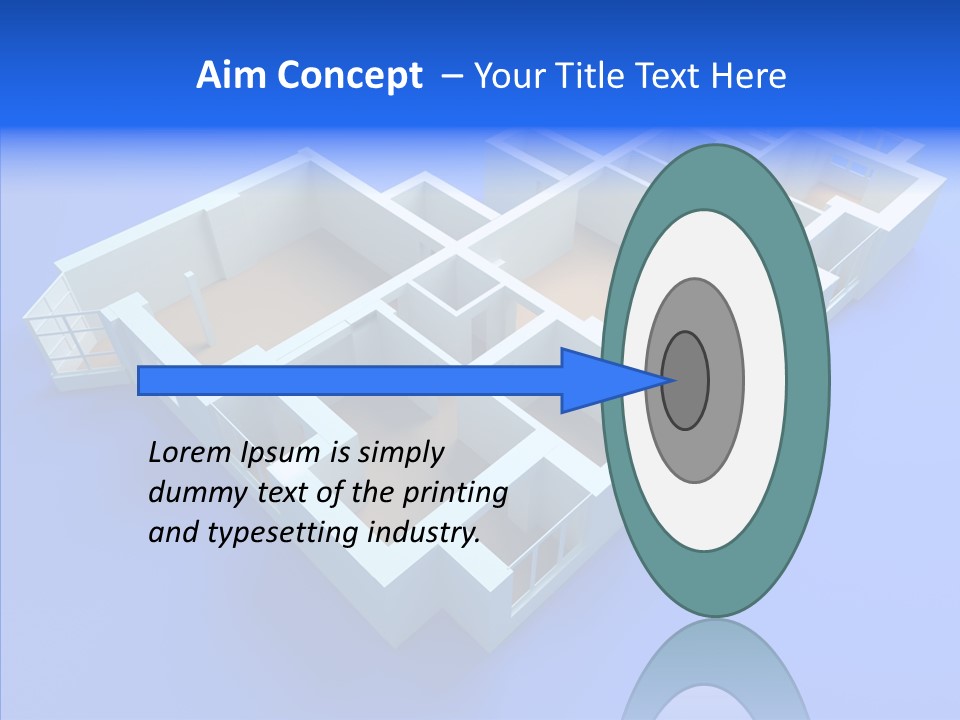 Aim Concept – Your Title Text Here

Lorem Ipsum is simply dummy text of the printing and typesetting industry.